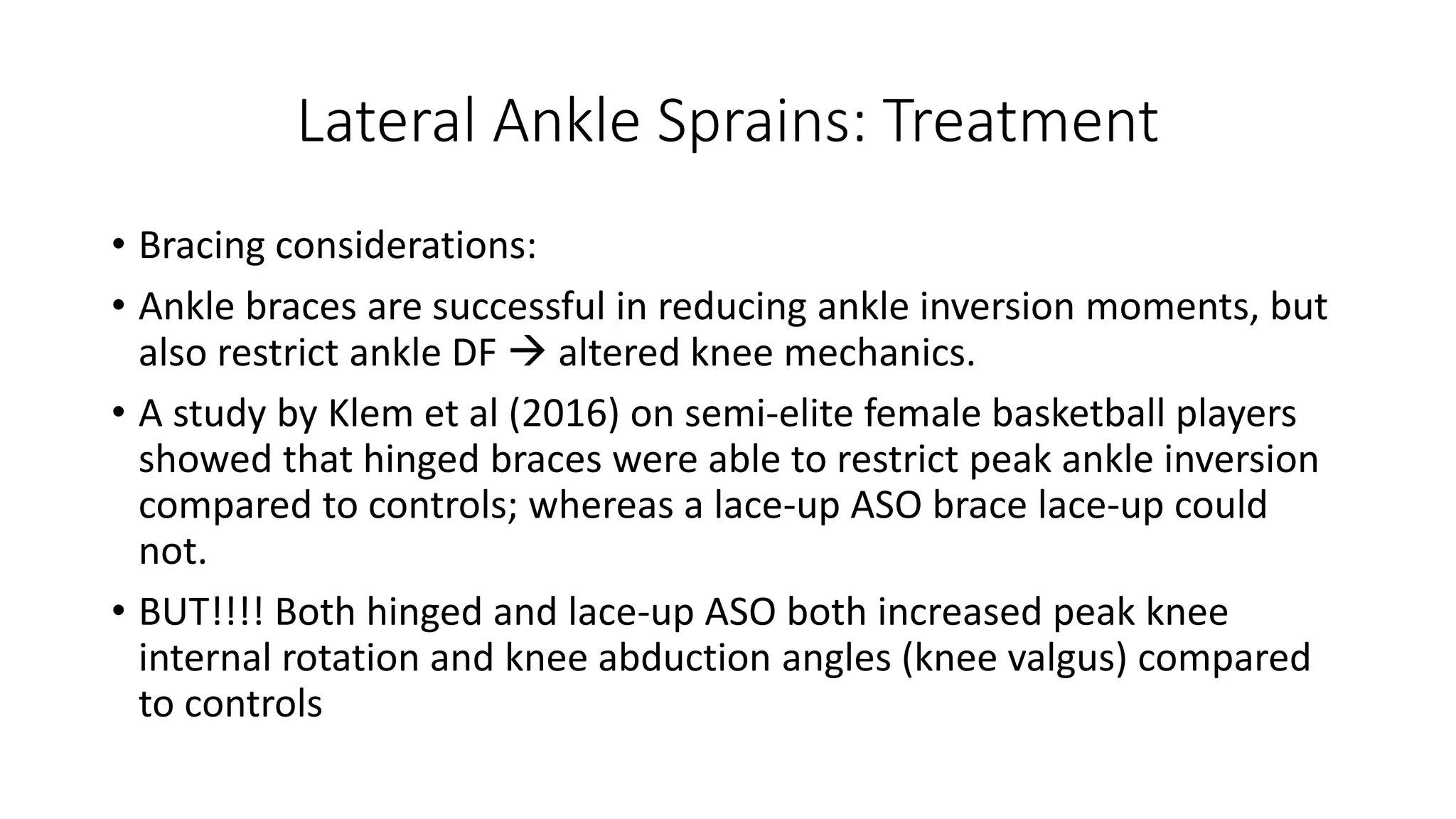 Lateral Ankle Sprains: Treatment

• Bracing considerations:

• Ankle braces are successful in reducing ankle inversion moments, but also restrict ankle DF → altered knee mechanics.

• A study by Klem et al (2016) on semi-elite female basketball players showed that hinged braces were able to restrict peak ankle inversion compared to controls; whereas a lace-up ASO brace lace-up could not.

• BUT!!!! Both hinged and lace-up ASO both increased peak knee internal rotation and knee abduction angles (knee valgus) compared to controls